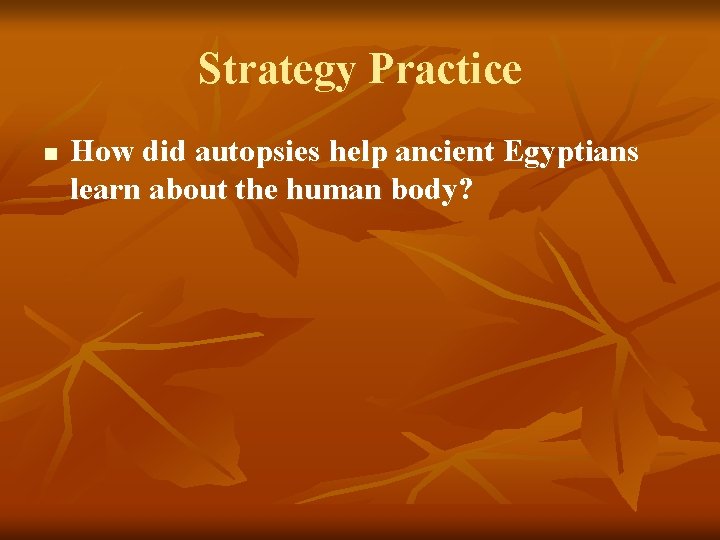 Strategy Practice

■ How did autopsies help ancient Egyptians learn about the human body?